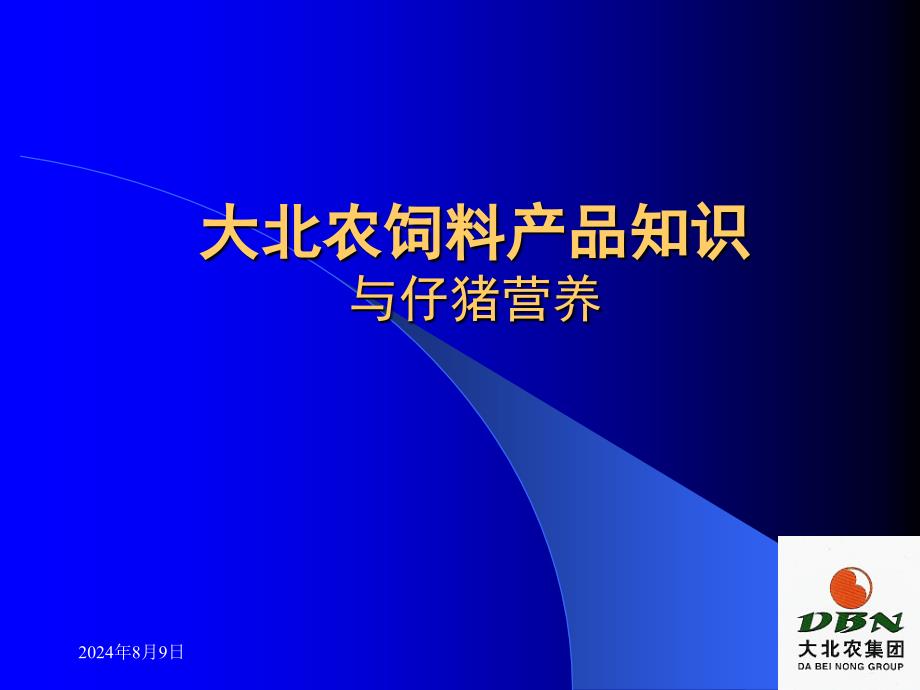 大北农饲料产品知识
与仔猪营养

2024年8月9日

DBN
大北农集团
DA BEI NONG GROUP